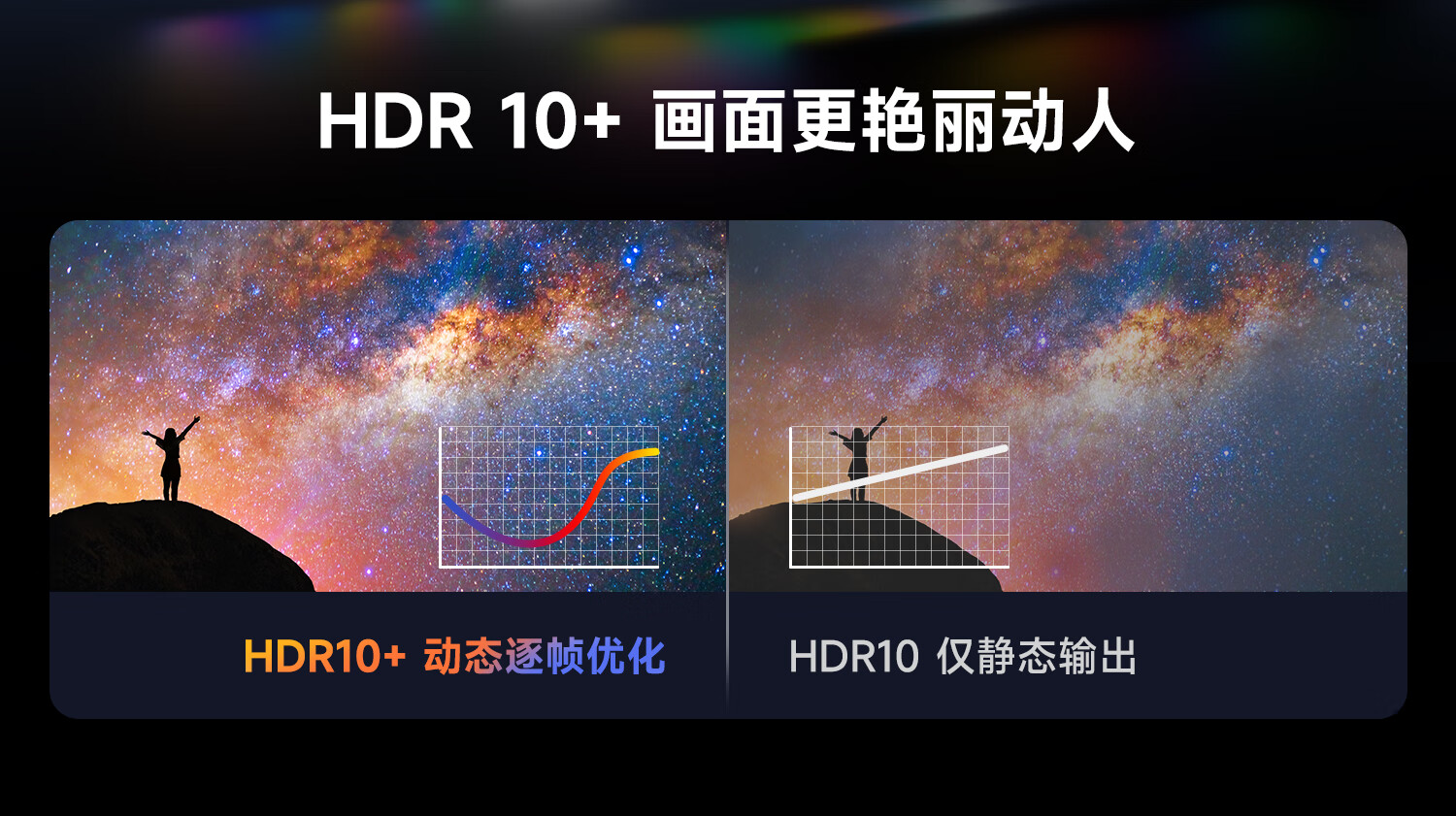 HDR 10+ 画面更艳丽动人

HDR10+ 动态逐帧优化

HDR10 仅静态输出